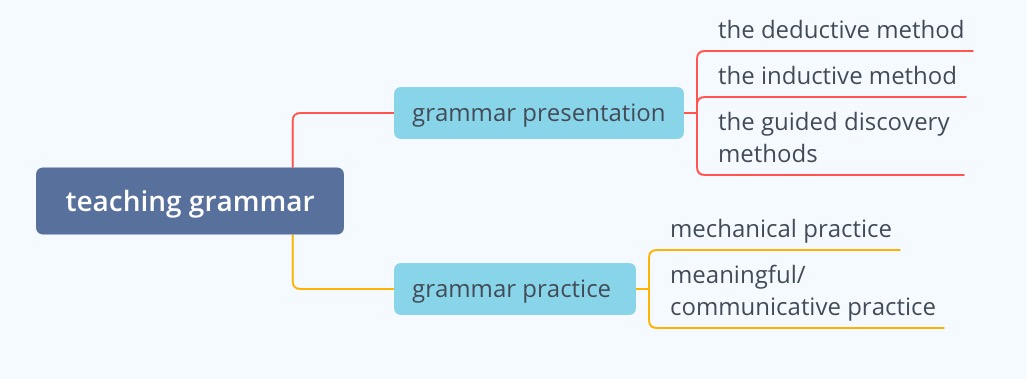 teaching grammar

grammar presentation

the deductive method

the inductive method

the guided discovery methods

grammar practice

mechanical practice

meaningful/ communicative practice